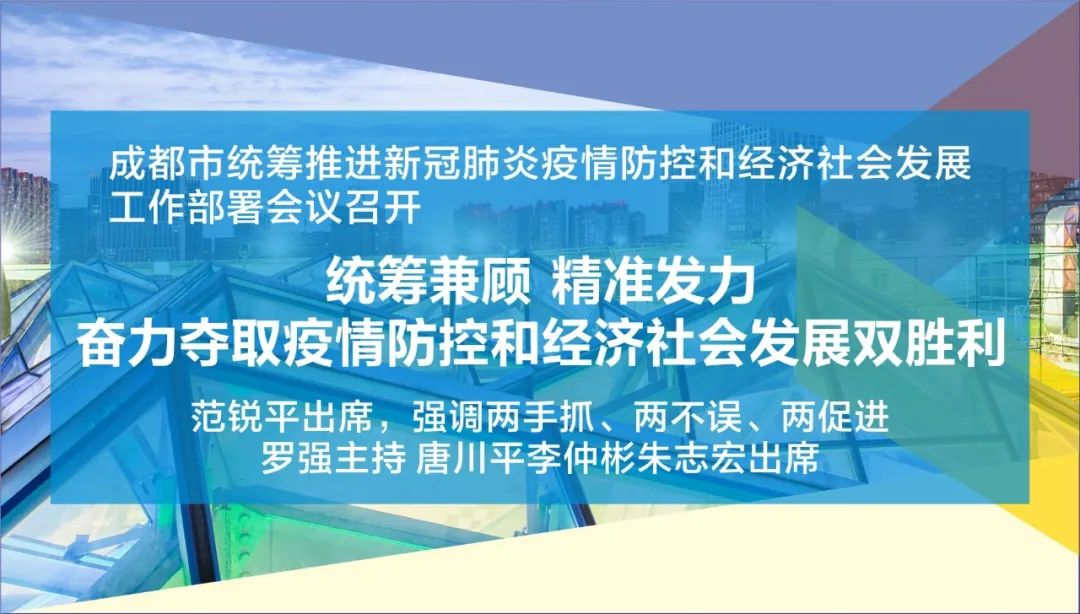 成都市统筹推进新冠肺炎疫情防控和经济社会发展工作部署会议召开

统筹兼顾 精准发力
奋力夺取疫情防控和经济社会发展双胜利

范锐平出席，强调两手抓、两不误、两促进
罗强主持 唐川平李仲彬朱志宏出席